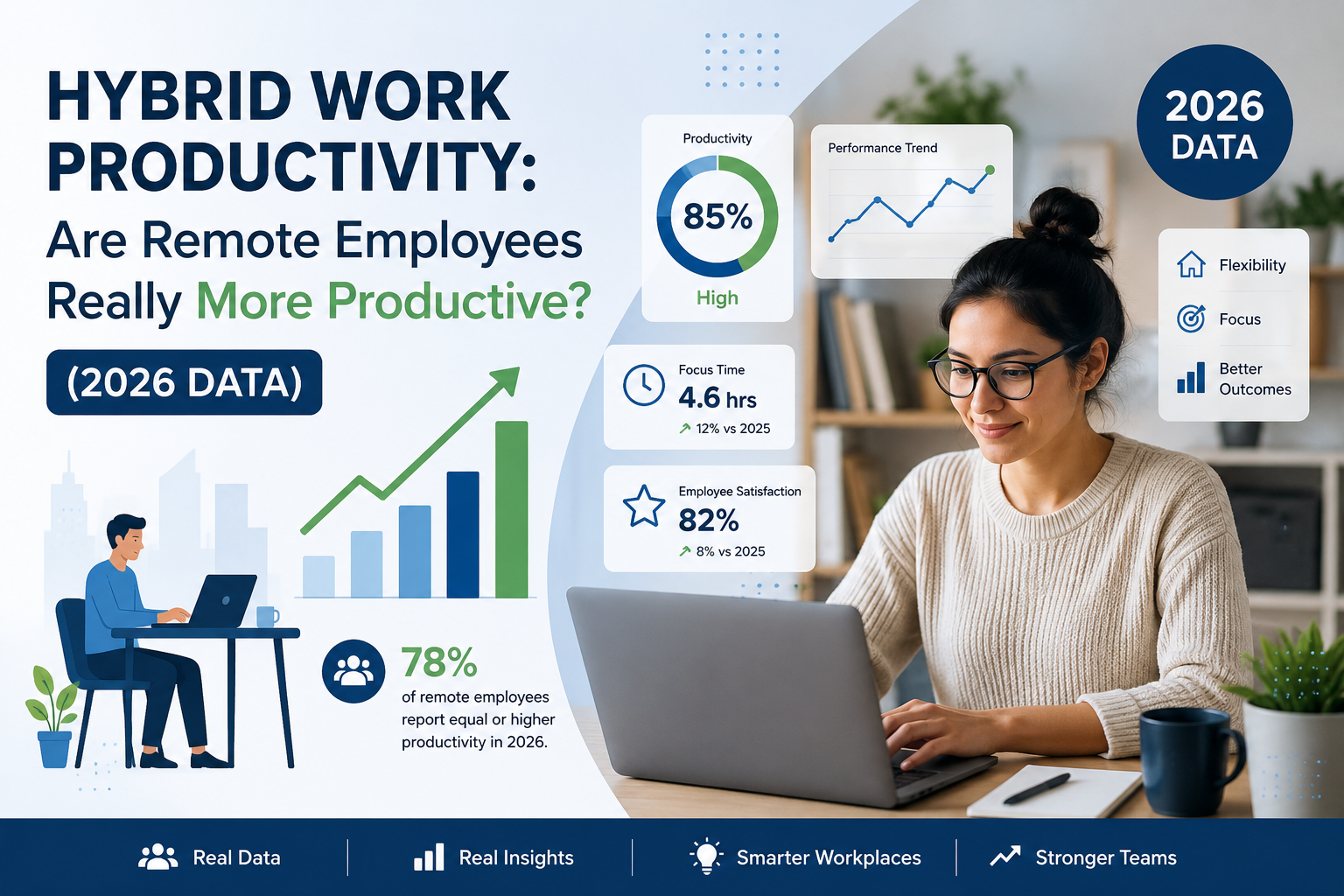 HYBRID WORK PRODUCTIVITY:
Are Remote Employees Really More Productive?

(2026 DATA)

78%
of remote employees report equal or higher productivity in 2026.

Productivity
85%
High

Performance Trend

Focus Time
4.6 hrs
↗ 12% vs 2025

Employee Satisfaction
82%
↗ 8% vs 2025

2026
DATA

Flexibility
Focus
Better Outcomes

Real Data
Real Insights
Smarter Workplaces
Stronger Teams